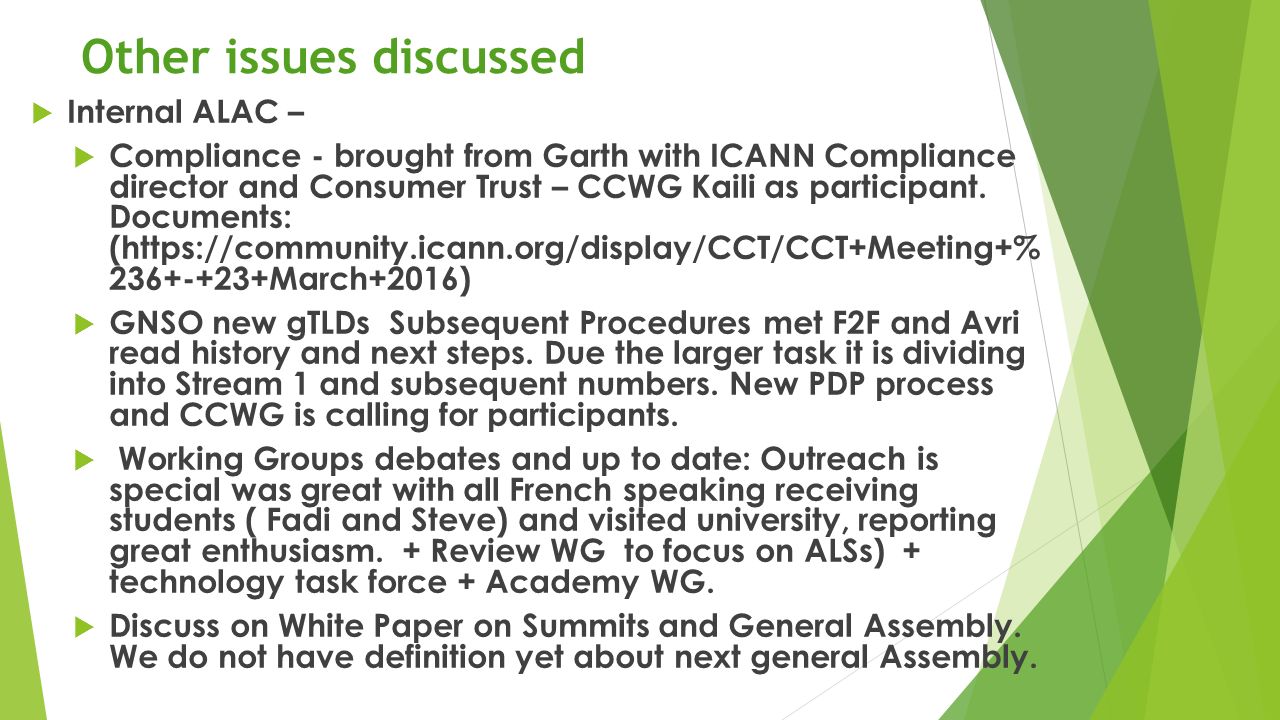 Other issues discussed

Internal ALAC –

Compliance - brought from Garth with ICANN Compliance director and Consumer Trust – CCWG Kaili as participant. Documents: (https://community.icann.org/display/CCT/CCT+Meeting+%236+-+23+March+2016)

GNSO new gTLDs Subsequent Procedures met F2F and Avri read history and next steps. Due the larger task it is dividing into Stream 1 and subsequent numbers. New PDP process and CCWG is calling for participants.

Working Groups debates and up to date: Outreach is special was great with all French speaking receiving students ( Fadi and Steve) and visited university, reporting great enthusiasm. + Review WG to focus on ALSs) + technology task force + Academy WG.

Discuss on White Paper on Summits and General Assembly. We do not have definition yet about next general Assembly.